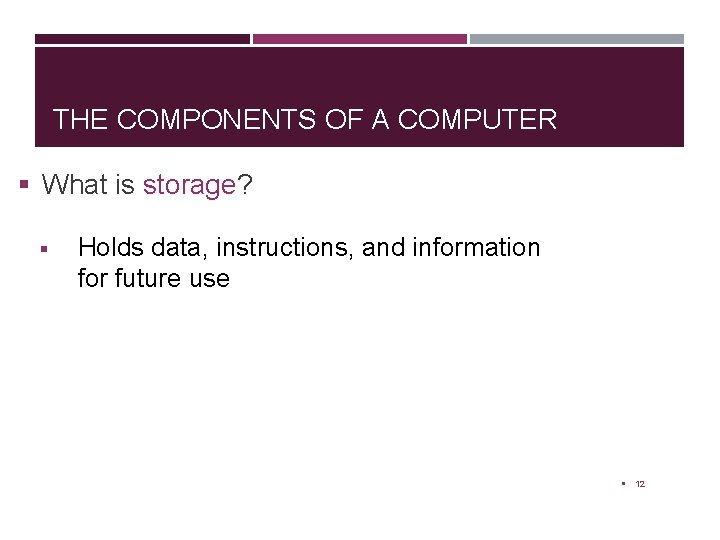 THE COMPONENTS OF A COMPUTER

▪ What is storage?

▪ Holds data, instructions, and information for future use

▪ 12